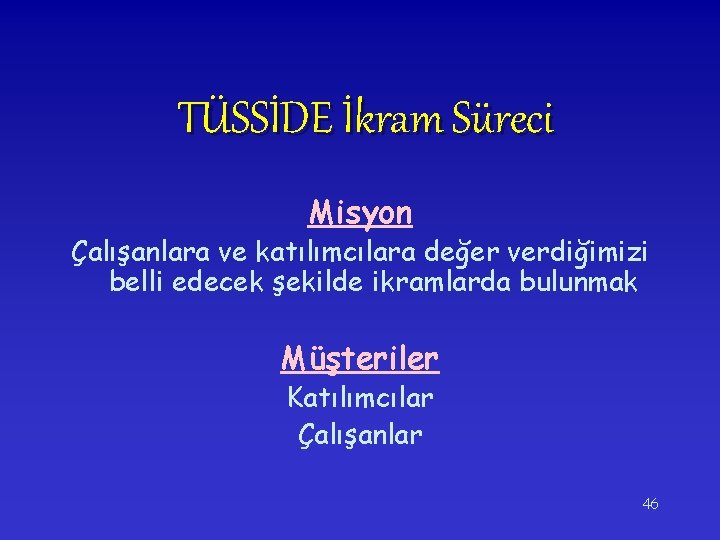 TÜSSİDE İkram Süreci

Misyon

Çalışanlara ve katılımcılara değer verdiğimizi belli edecek şekilde ikramlarda bulunmak

Müşteriler

Katılımcılar

Çalışanlar

46